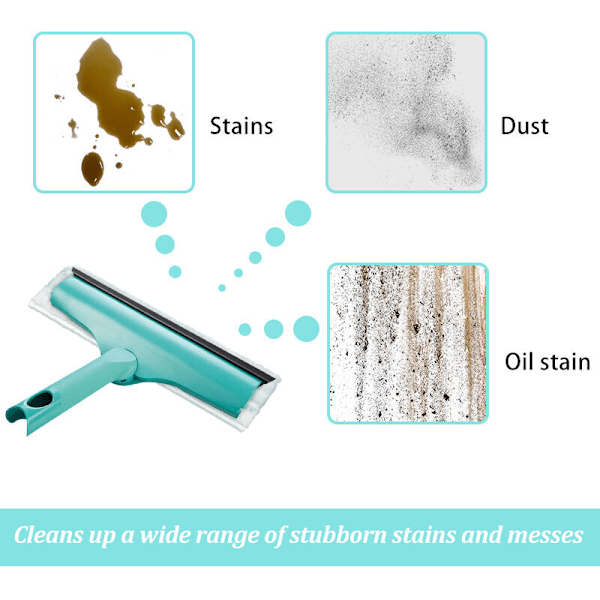 Stains

Dust

Oil stain

Cleans up a wide range of stubborn stains and messes